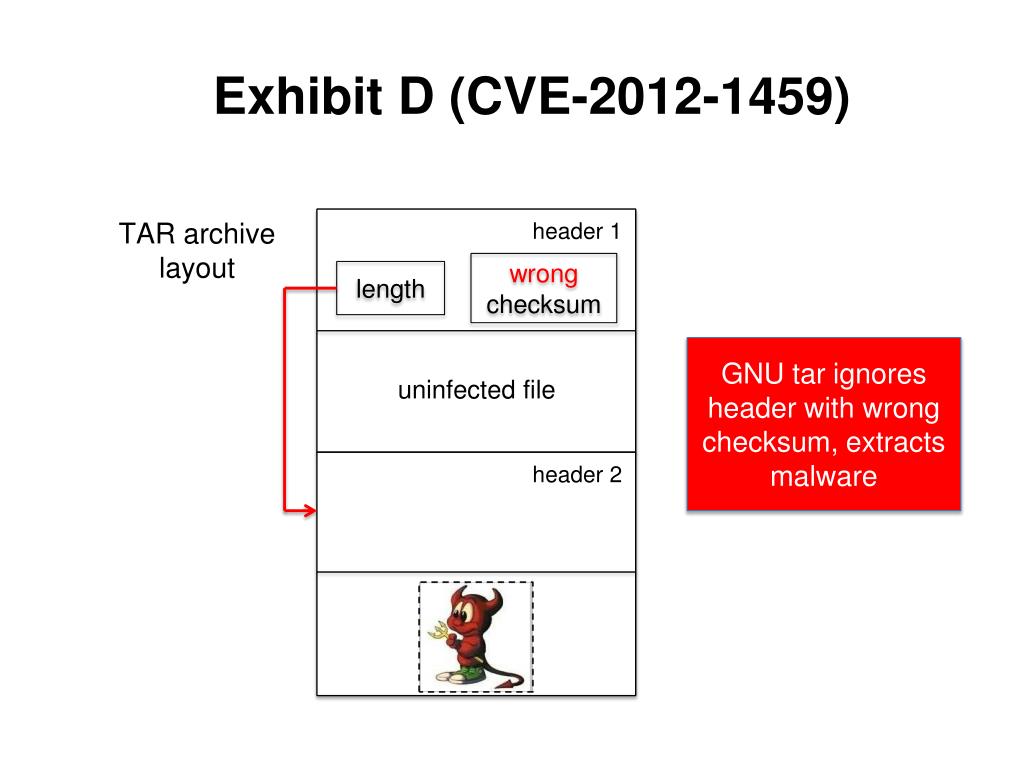 Exhibit D (CVE-2012-1459)

TAR archive layout

header 1

length

wrong checksum

uninfected file

header 2

GNU tar ignores header with wrong checksum, extracts malware